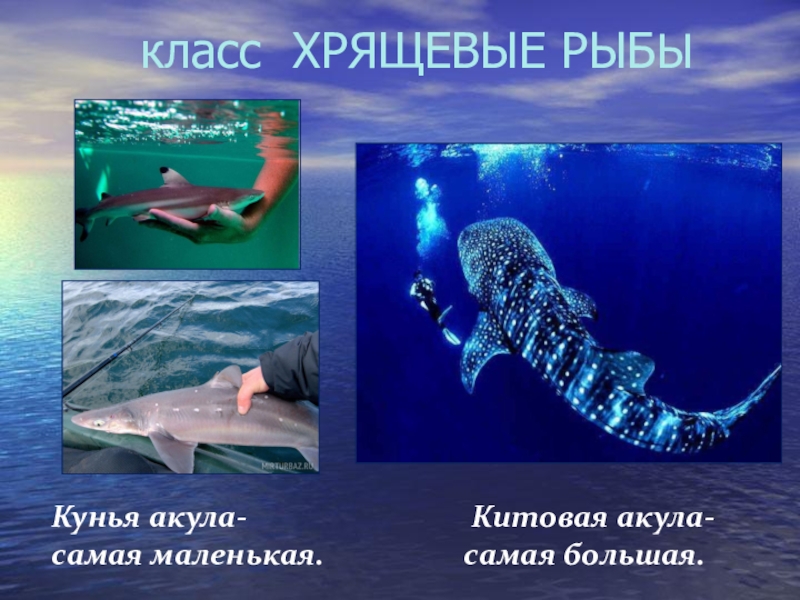 класс ХРЯЩЕВЫЕ РЫБЫ

MIRTURBAZ.RU

Кунья акула-
самая маленькая.

Китовая акула-
самая большая.